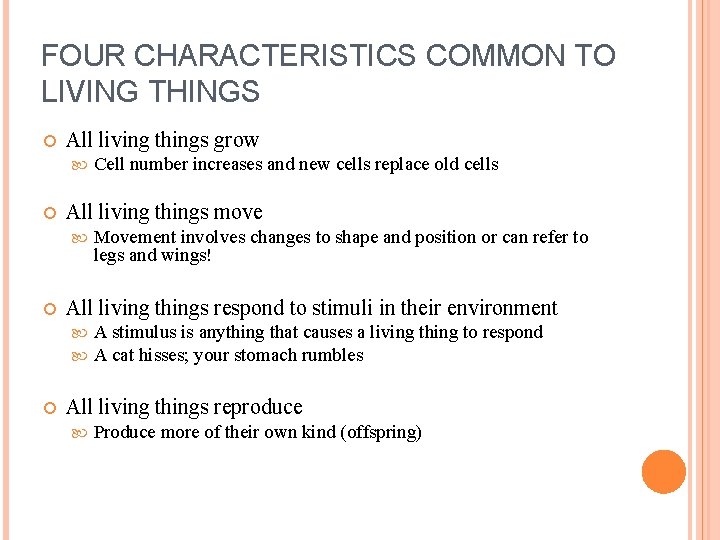 FOUR CHARACTERISTICS COMMON TO LIVING THINGS

All living things grow
Cell number increases and new cells replace old cells

All living things move
Movement involves changes to shape and position or can refer to legs and wings!

All living things respond to stimuli in their environment
A stimulus is anything that causes a living thing to respond
A cat hisses; your stomach rumbles

All living things reproduce
Produce more of their own kind (offspring)